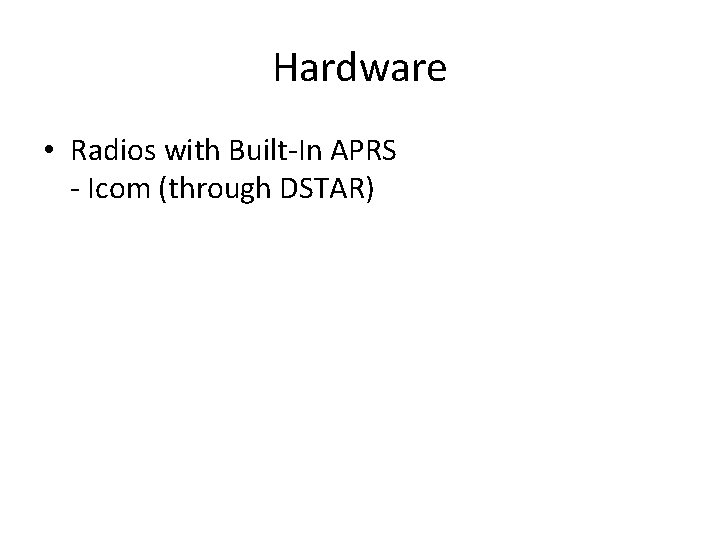 Hardware

• Radios with Built-In APRS
- Icom (through DSTAR)